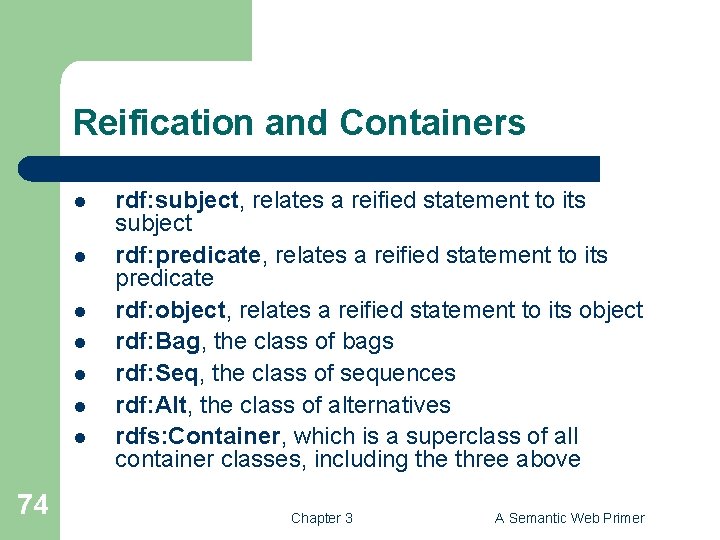 Reification and Containers

- rdf:subject, relates a reified statement to its subject
- rdf:predicate, relates a reified statement to its predicate
- rdf:object, relates a reified statement to its object
- rdf:Bag, the class of bags
- rdf:Seq, the class of sequences
- rdf:Alt, the class of alternatives
- rdfs:Container, which is a superclass of all container classes, including the three above

74

Chapter 3

A Semantic Web Primer